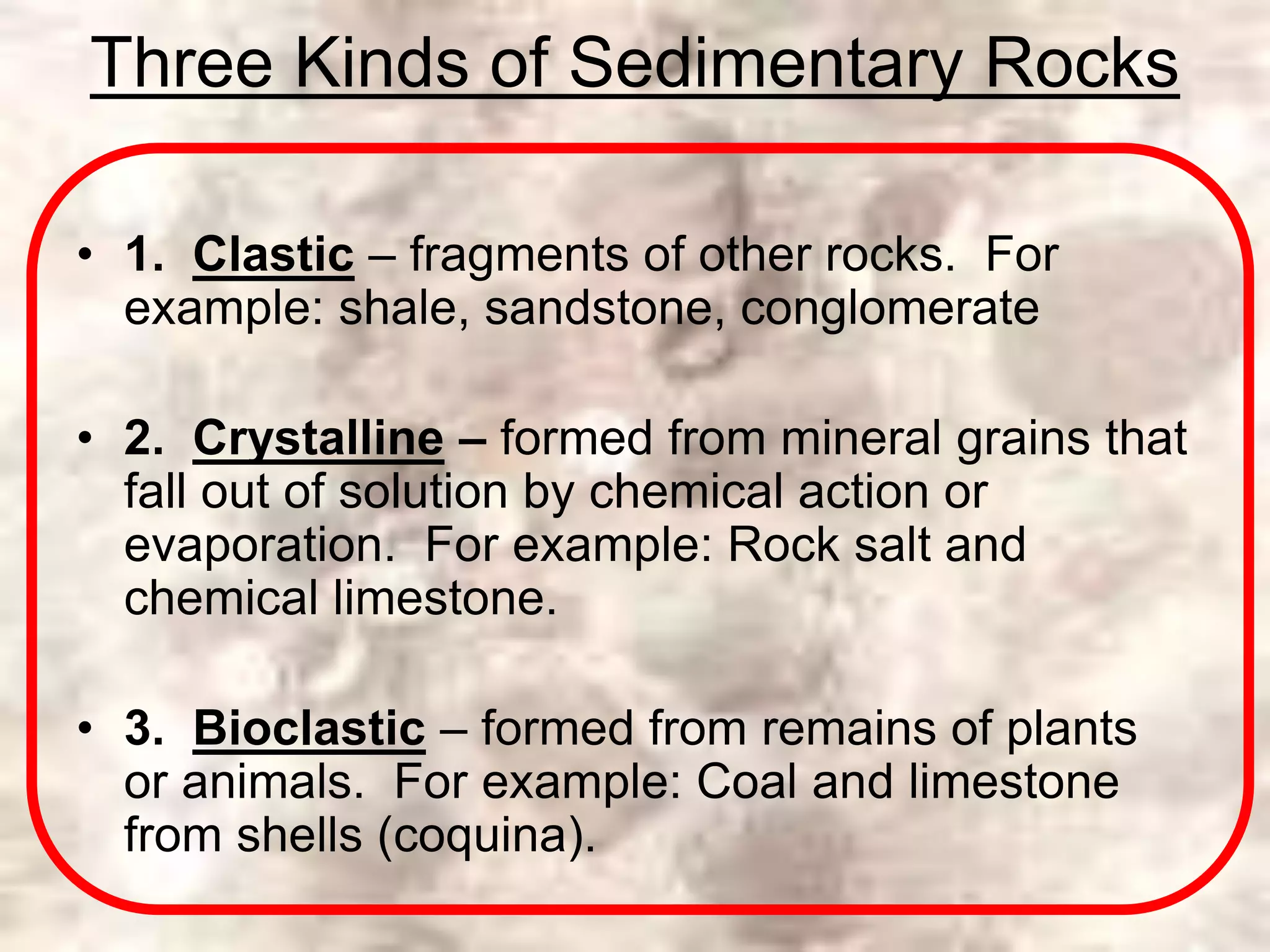 Three Kinds of Sedimentary Rocks

• 1. Clastic – fragments of other rocks. For example: shale, sandstone, conglomerate

• 2. Crystalline – formed from mineral grains that fall out of solution by chemical action or evaporation. For example: Rock salt and chemical limestone.

• 3. Bioclastic – formed from remains of plants or animals. For example: Coal and limestone from shells (coquina).